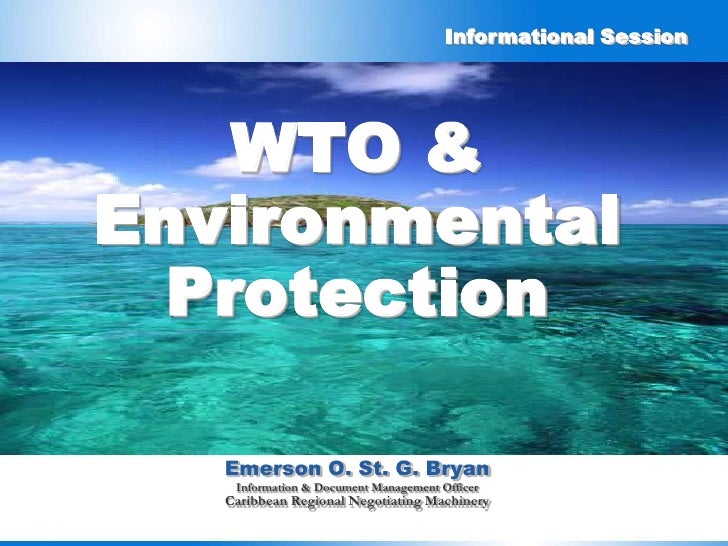 Informational Session

WTO & Environmental Protection

Emerson O. St. G. Bryan
Information & Document Management Officer
Caribbean Regional Negotiating Machinery